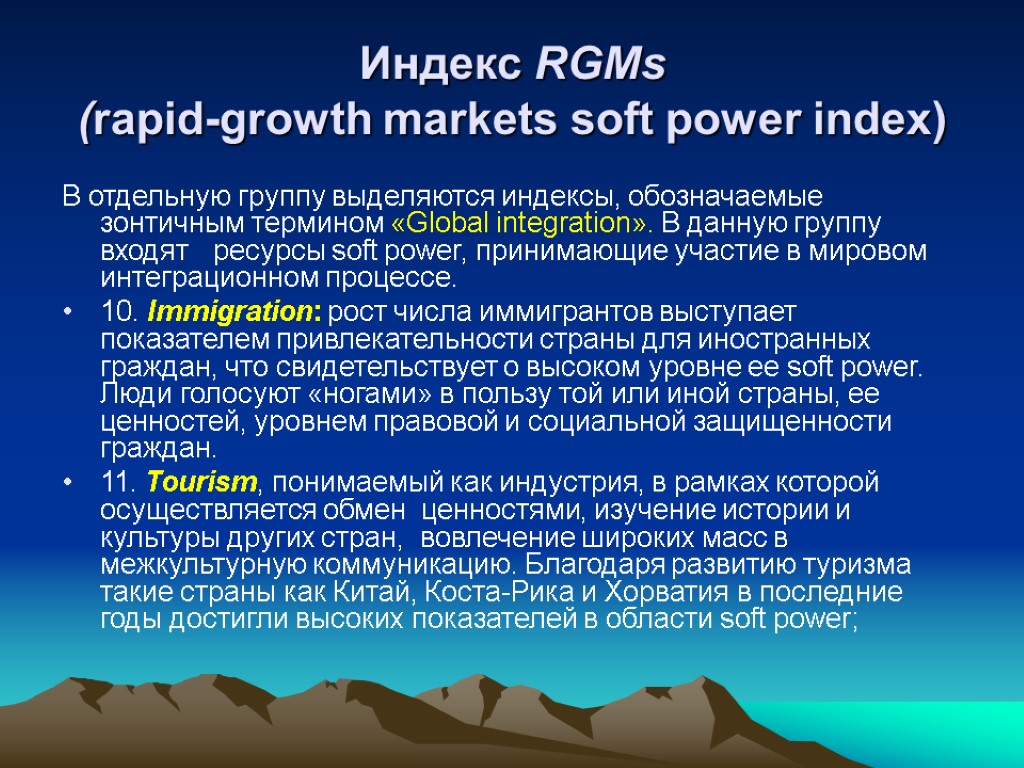 Индекс RGMs
(rapid-growth markets soft power index)

В отдельную группу выделяются индексы, обозначаемые зонтичным термином «Global integration». В данную группу входят ресурсы soft power, принимающие участие в мировом интеграционном процессе.

• 10. Immigration: рост числа иммигрантов выступает показателем привлекательности страны для иностранных граждан, что свидетельствует о высоком уровне ее soft power. Люди голосуют «ногами» в пользу той или иной страны, ее ценностей, уровнем правовой и социальной защищенности граждан.

• 11. Tourism, понимаемый как индустрия, в рамках которой осуществляется обмен ценностями, изучение истории и культуры других стран, вовлечение широких масс в межкультурную коммуникацию. Благодаря развитию туризма такие страны как Китай, Коста-Рика и Хорватия в последние годы достигли высоких показателей в области soft power;